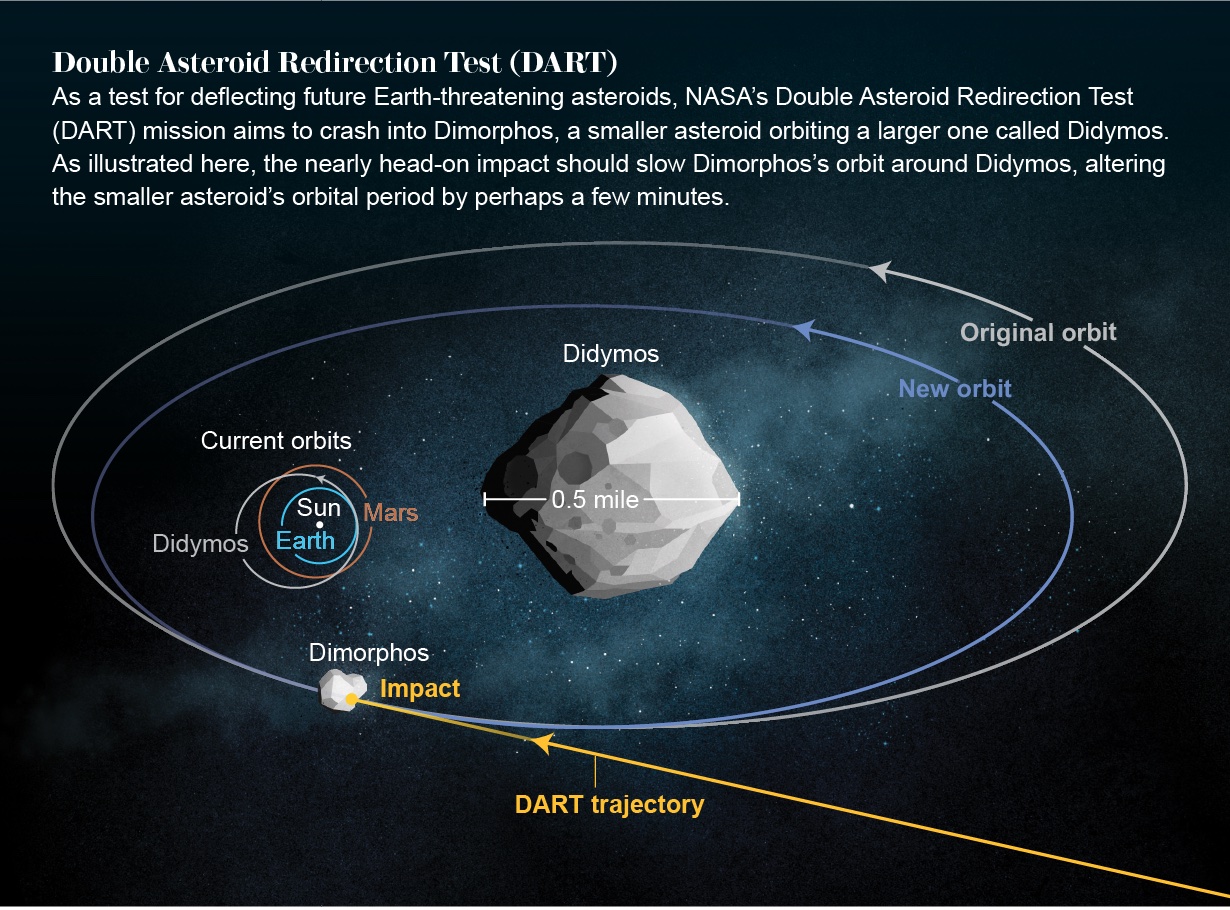 Double Asteroid Redirection Test (DART)

As a test for deflecting future Earth-threatening asteroids, NASA's Double Asteroid Redirection Test (DART) mission aims to crash into Dimorphos, a smaller asteroid orbiting a larger one called Didymos. As illustrated here, the nearly head-on impact should slow Dimorphos's orbit around Didymos, altering the smaller asteroid's orbital period by perhaps a few minutes.

Original orbit

New orbit

Didymos

0.5 mile

Current orbits

Sun

Mars

Earth

Didymos

Dimorphos

Impact

DART trajectory